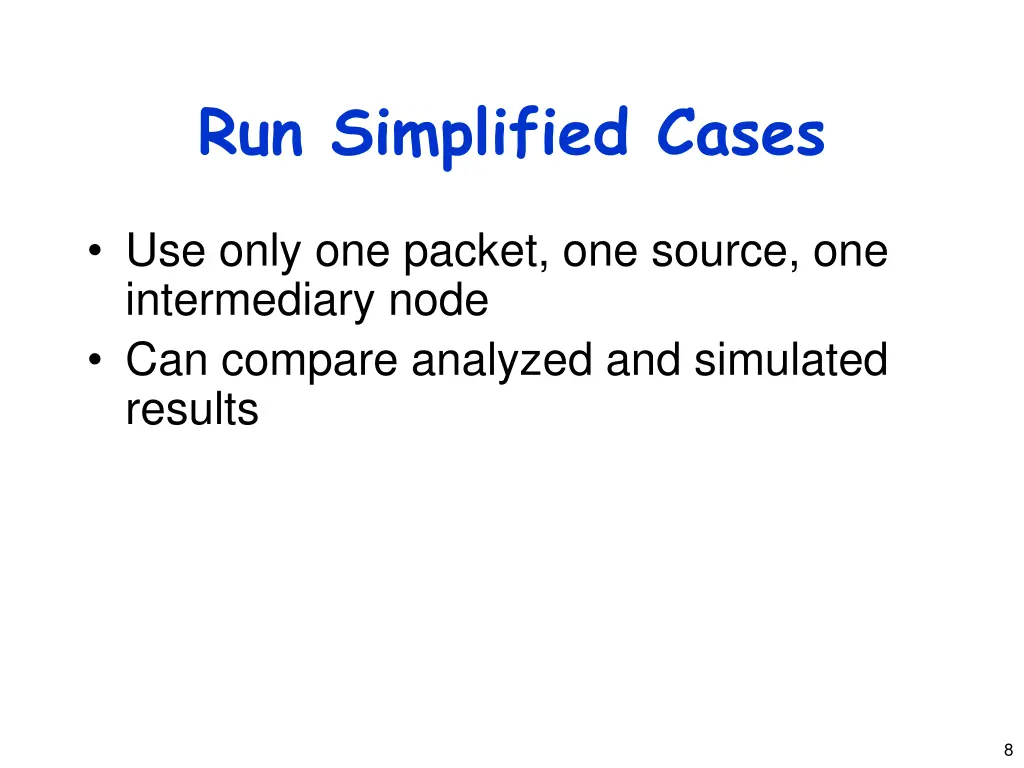 Run Simplified Cases

• Use only one packet, one source, one intermediary node
• Can compare analyzed and simulated results

8